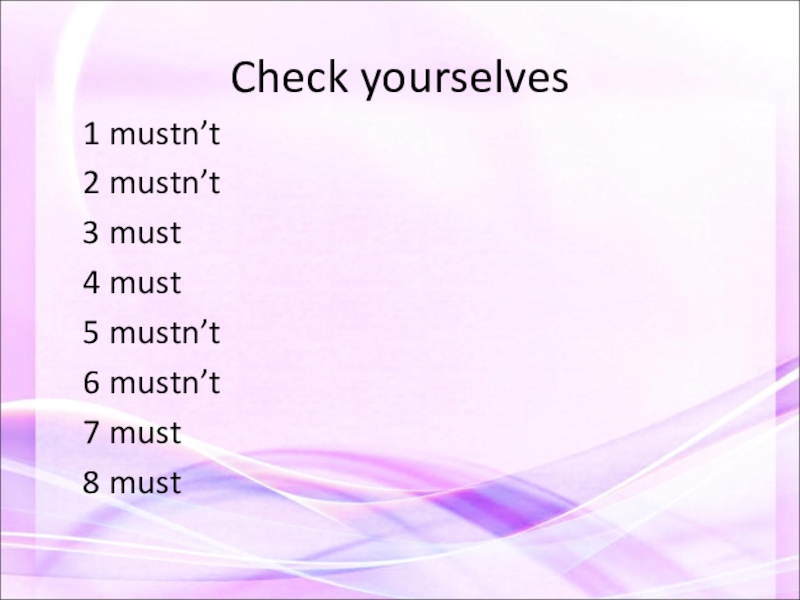 Check yourselves

1 mustn’t
2 mustn’t
3 must
4 must
5 mustn’t
6 mustn’t
7 must
8 must